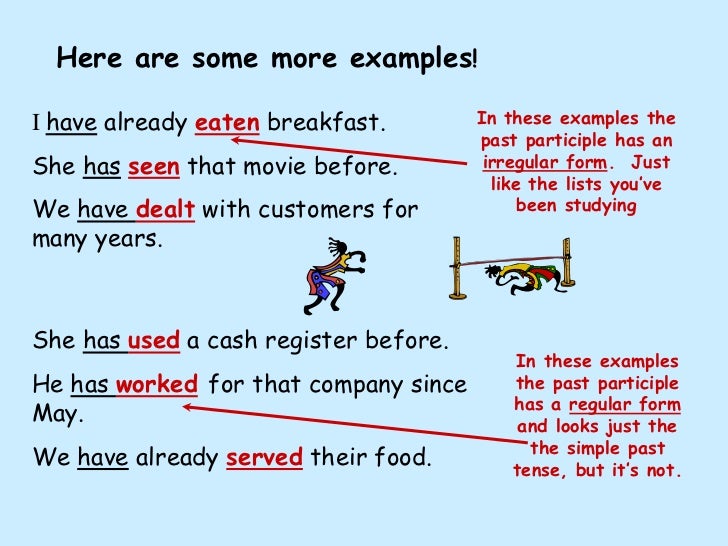 Here are some more examples!

I have already eaten breakfast.

She has seen that movie before.

We have dealt with customers for many years.

In these examples the past participle has an irregular form. Just like the lists you've been studying

She has used a cash register before.

He has worked for that company since May.

We have already served their food.

In these examples the past participle has a regular form and looks just the the simple past tense, but it's not.